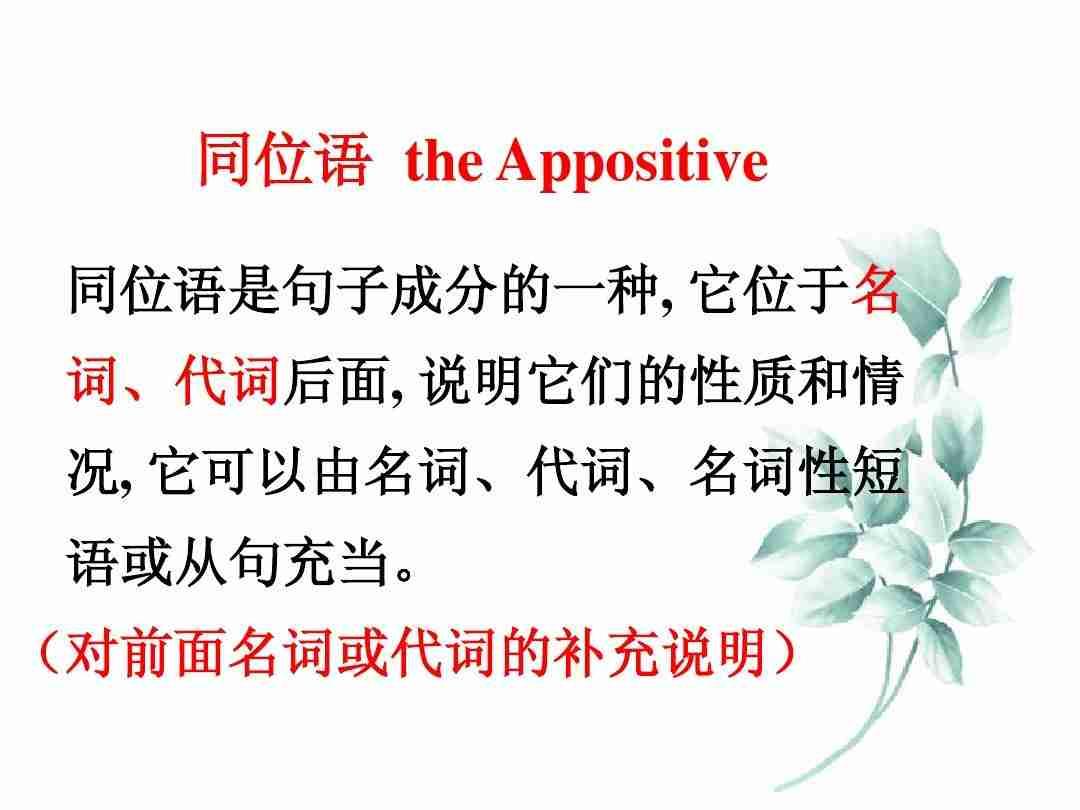 同位语 the Appositive

同位语是句子成分的一种, 它位于名词、代词后面, 说明它们的性质和情况, 它可以由名词、代词、名词性短语或从句充当。

（对前面名词或代词的补充说明）